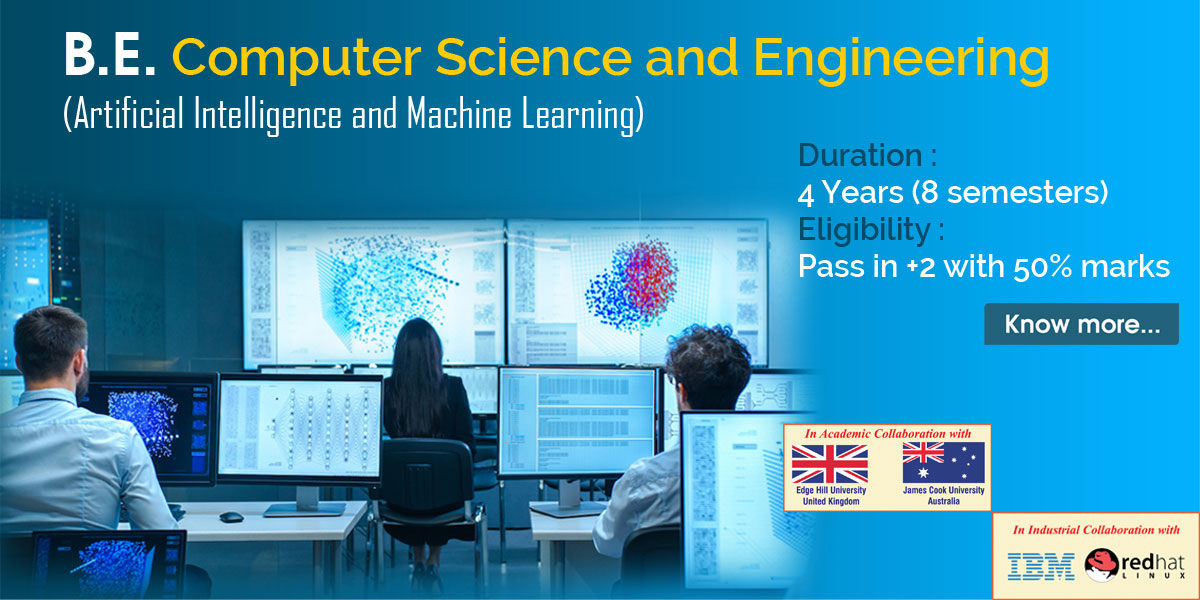 B.E. Computer Science and Engineering
(Artificial Intelligence and Machine Learning)

Duration :
4 Years (8 semesters)
Eligibility :
Pass in +2 with 50% marks

Know more...

In Academic Collaboration with
Edge Hill University United Kingdom
James Cook University Australia

In Industrial Collaboration with
IBM
redhat LINUX